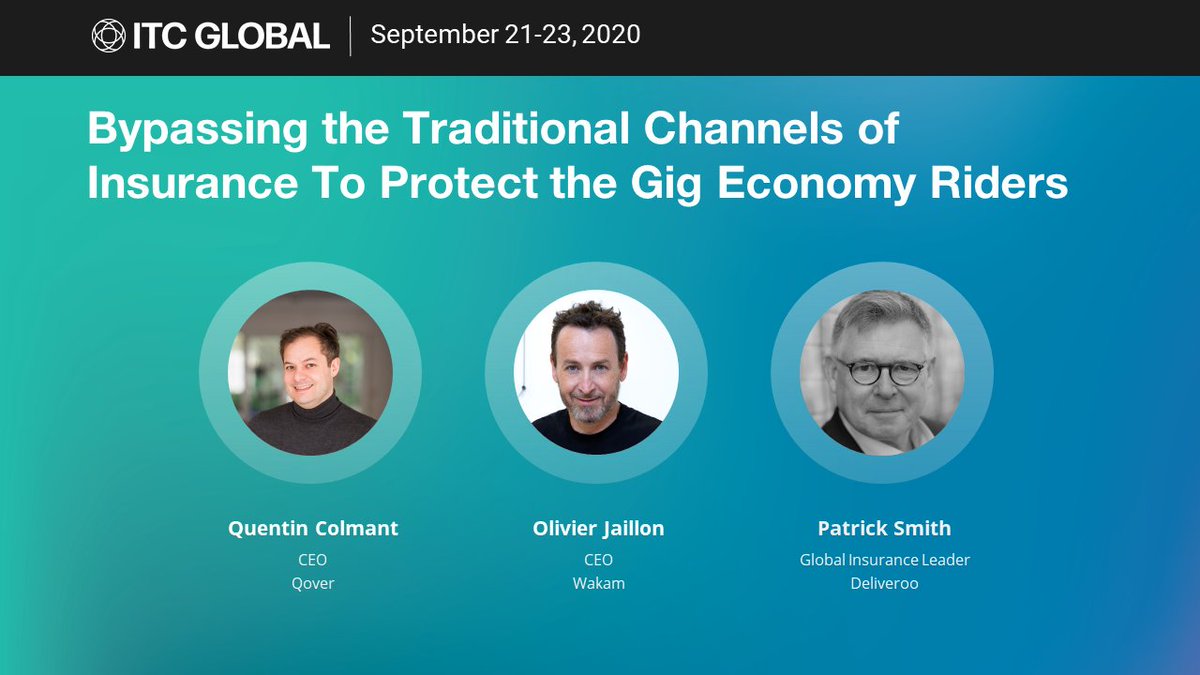 ITC GLOBAL | September 21-23, 2020

Bypassing the Traditional Channels of Insurance To Protect the Gig Economy Riders

Quentin Colmant
CEO
Qover

Olivier Jaillon
CEO
Wakam

Patrick Smith
Global Insurance Leader
Deliveroo